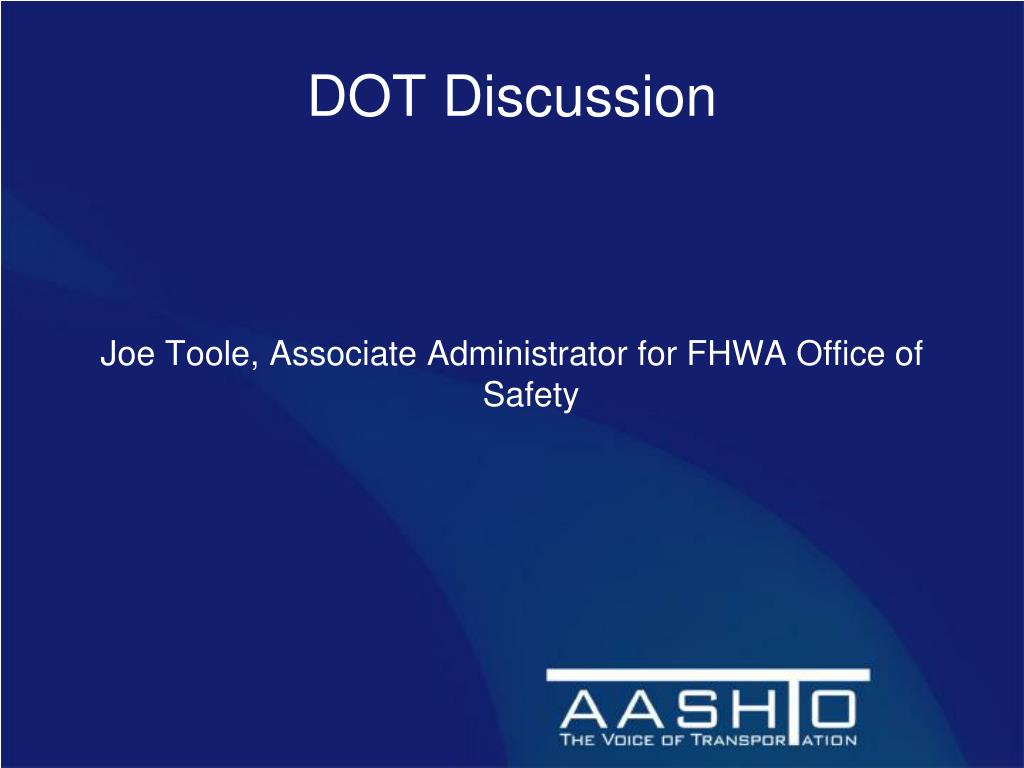 DOT Discussion

Joe Toole, Associate Administrator for FHWA Office of Safety

AASHTO
THE VOICE OF TRANSPORTATION